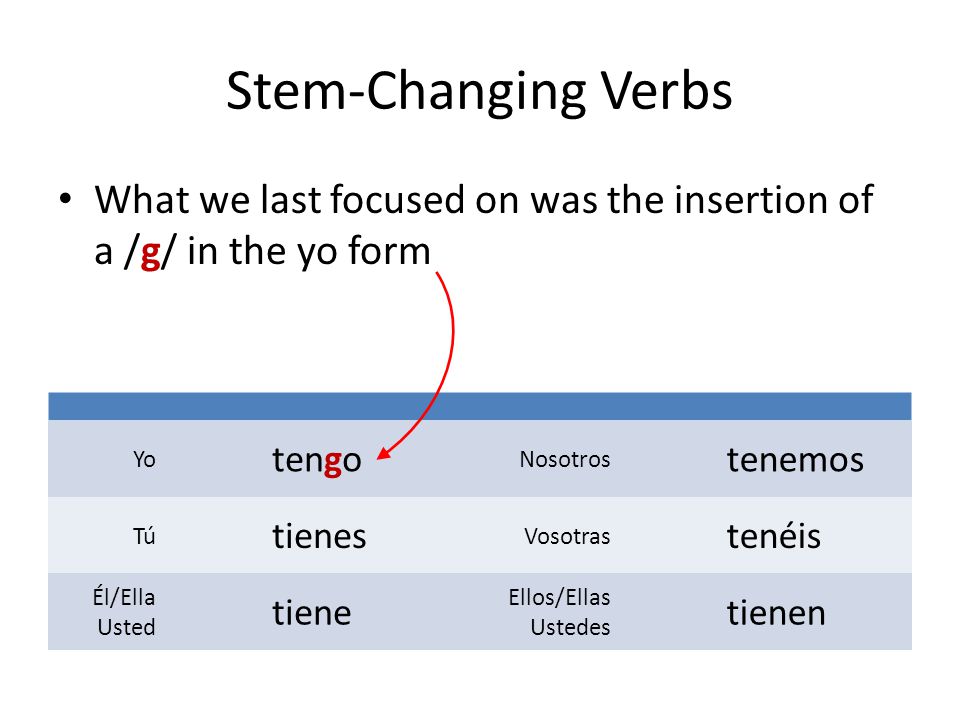 Stem-Changing Verbs

• What we last focused on was the insertion of a /g/ in the yo form

| | | | |
|---|---|---|---|
| Yo | tengo | Nosotros | tenemos |
| Tú | tienes | Vosotras | tenéis |
| Él/Ella Usted | tiene | Ellos/Ellas Ustedes | tienen |